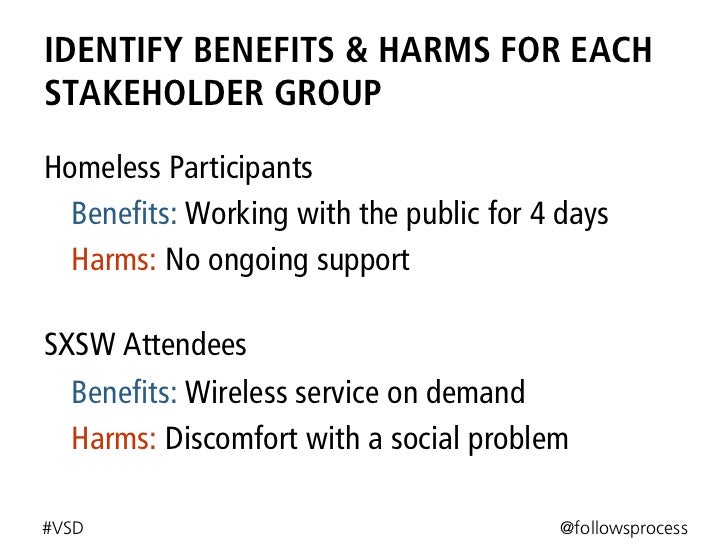 IDENTIFY BENEFITS & HARMS FOR EACH STAKEHOLDER GROUP

Homeless Participants
Benefits: Working with the public for 4 days
Harms: No ongoing support

SXSW Attendees
Benefits: Wireless service on demand
Harms: Discomfort with a social problem

#VSD

@followsprocess